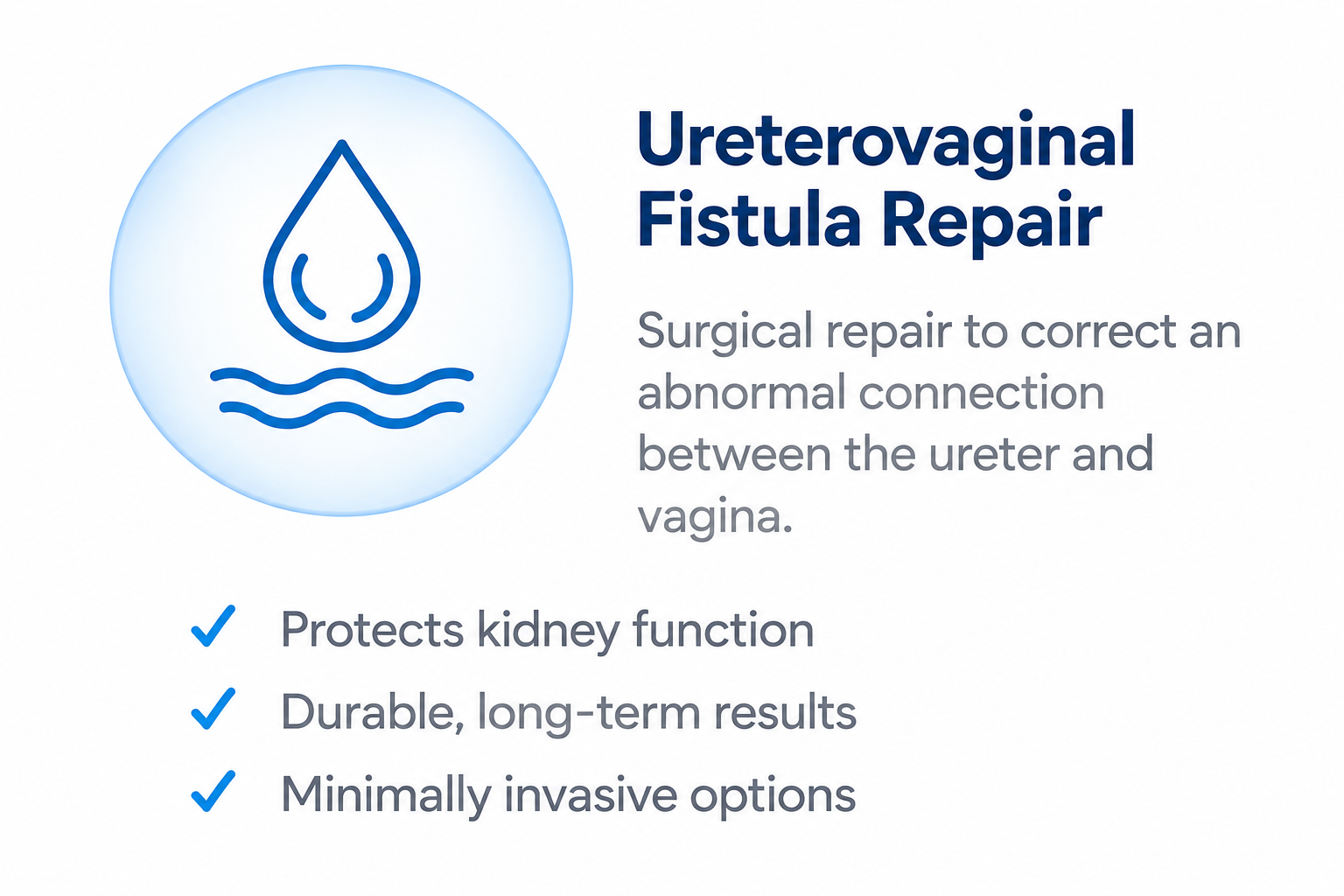 Ureterovaginal Fistula Repair

Surgical repair to correct an abnormal connection between the ureter and vagina.

✓ Protects kidney function
✓ Durable, long-term results
✓ Minimally invasive options